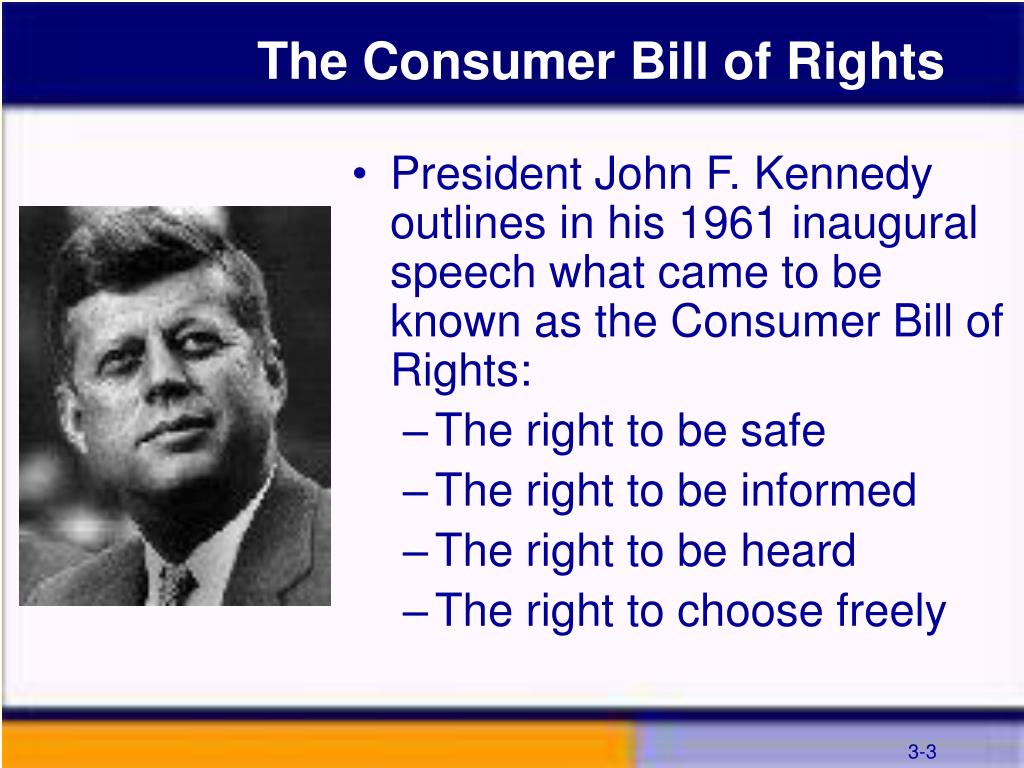 The Consumer Bill of Rights

• President John F. Kennedy outlines in his 1961 inaugural speech what came to be known as the Consumer Bill of Rights:
– The right to be safe
– The right to be informed
– The right to be heard
– The right to choose freely

3-3